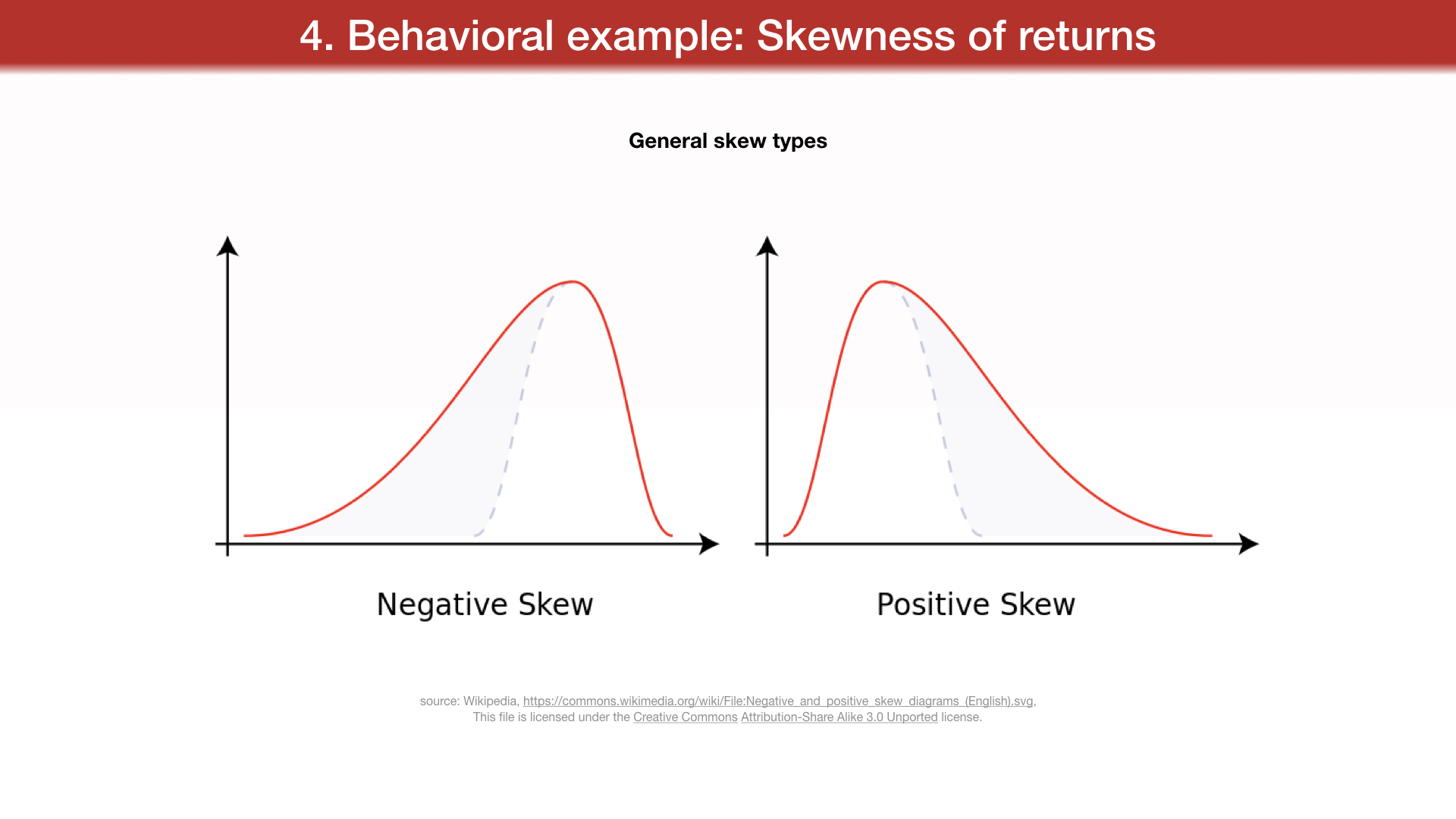 4. Behavioral example: Skewness of returns

General skew types

Negative Skew

Positive Skew

source: Wikipedia, https://commons.wikimedia.org/wiki/File:Negative_and_positive_skew_diagrams_(English).svg, This file is licensed under the Creative Commons Attribution-Share Alike 3.0 Unported license.